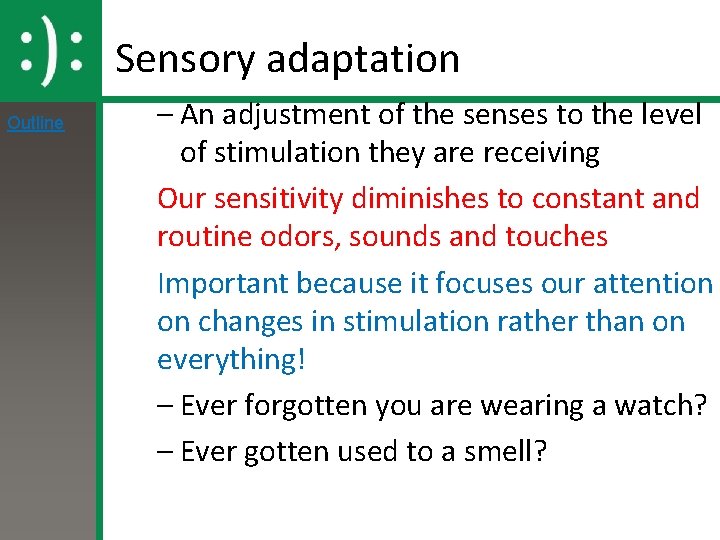 :):

Sensory adaptation

Outline

– An adjustment of the senses to the level of stimulation they are receiving

Our sensitivity diminishes to constant and routine odors, sounds and touches

Important because it focuses our attention on changes in stimulation rather than on everything!

– Ever forgotten you are wearing a watch?

– Ever gotten used to a smell?